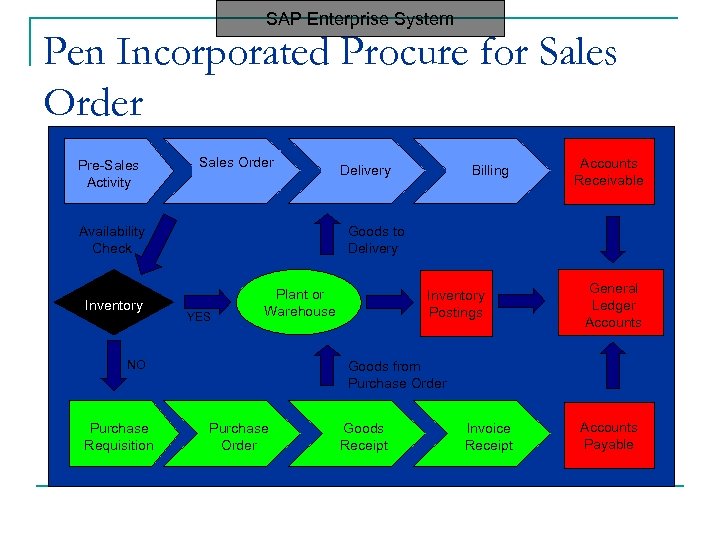 SAP Enterprise System

Pen Incorporated Procure for Sales Order

Pre-Sales Activity

Sales Order

Delivery

Billing

Accounts Receivable

Availability Check

Goods to Delivery

Inventory

YES

Plant or Warehouse

Inventory Postings

General Ledger Accounts

NO

Goods from Purchase Order

Purchase Requisition

Purchase Order

Goods Receipt

Invoice Receipt

Accounts Payable